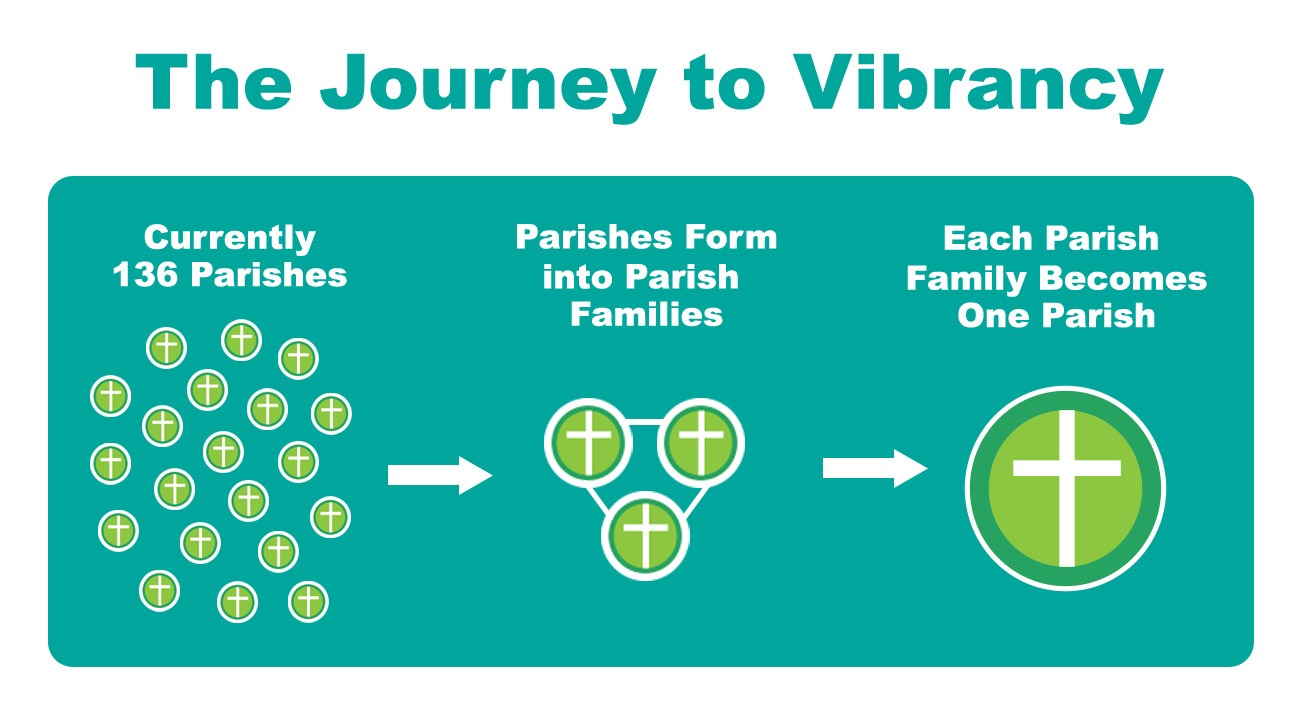 The Journey to Vibrancy

Currently 136 Parishes

Parishes Form into Parish Families

Each Parish Family Becomes One Parish